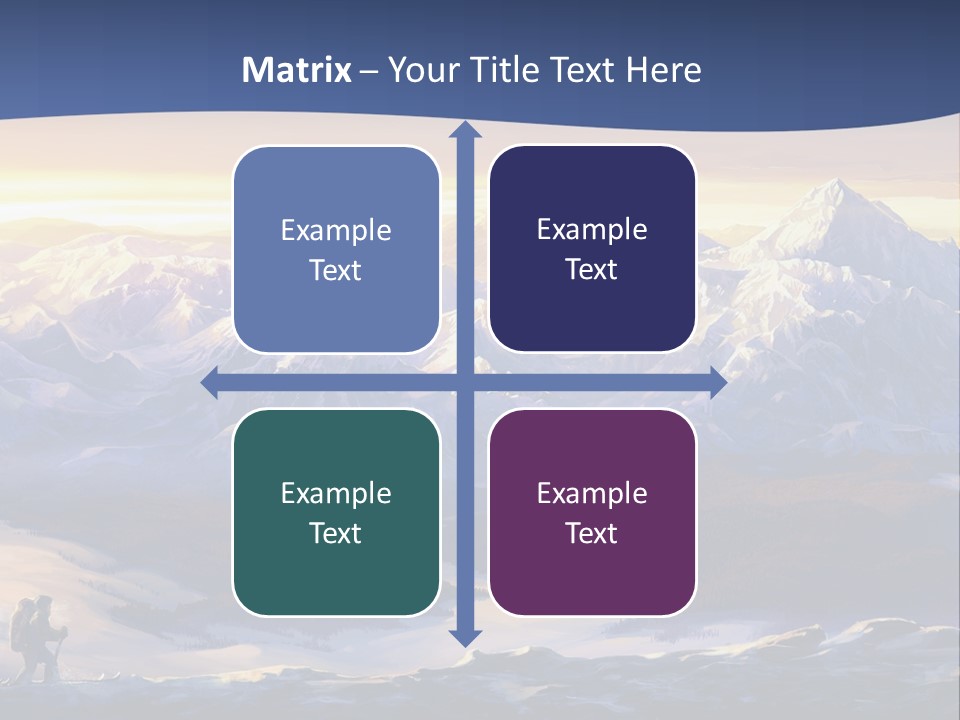 Matrix – Your Title Text Here

Example Text

Example Text

Example Text

Example Text